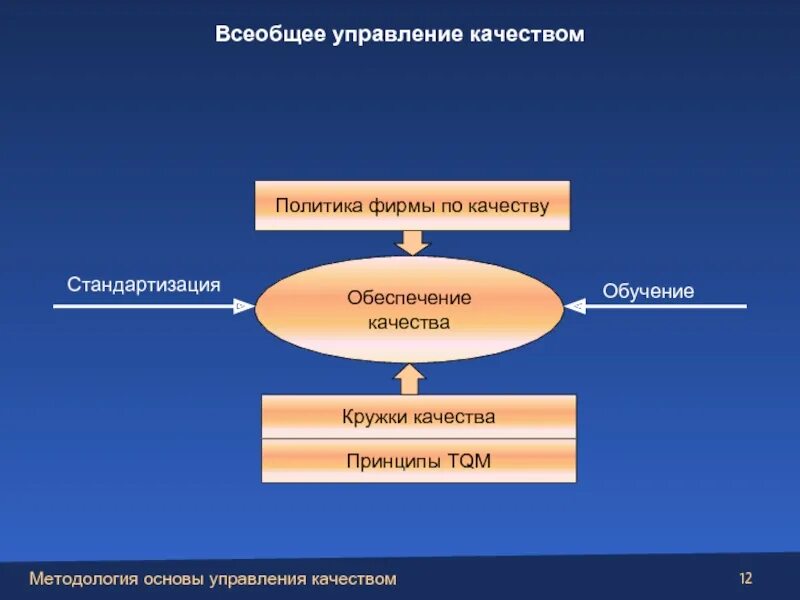 Всеобщее управление качеством

Политика фирмы по качеству

Стандартизация

Обеспечение качества

Обучение

Кружки качества

Принципы TQM

Методология основы управления качеством

12